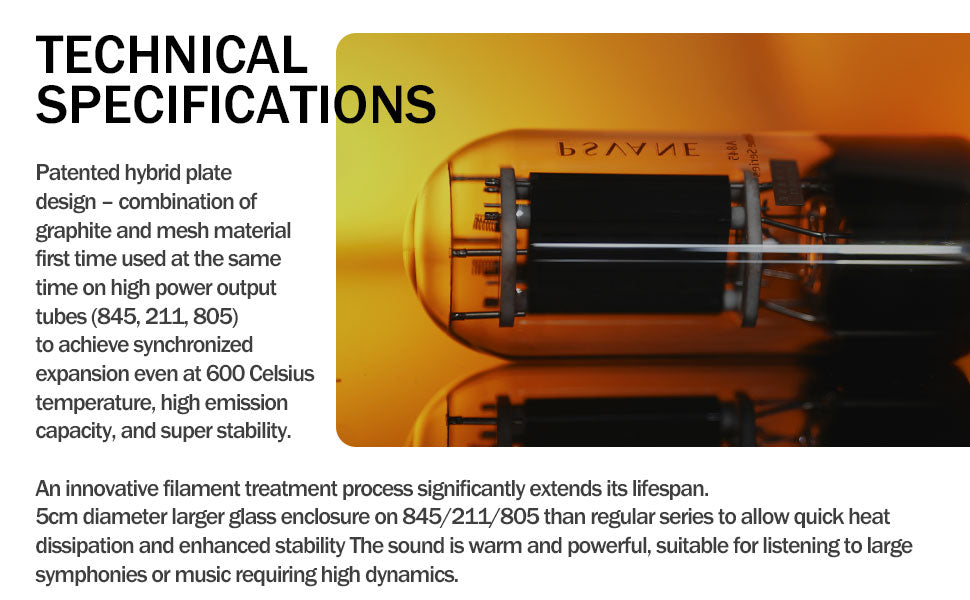 TECHNICAL SPECIFICATIONS

Patented hybrid plate design – combination of graphite and mesh material first time used at the same time on high power output tubes (845, 211, 805) to achieve synchronized expansion even at 600 Celsius temperature, high emission capacity, and super stability.

PSVANE

An innovative filament treatment process significantly extends its lifespan.
5cm diameter larger glass enclosure on 845/211/805 than regular series to allow quick heat dissipation and enhanced stability The sound is warm and powerful, suitable for listening to large symphonies or music requiring high dynamics.